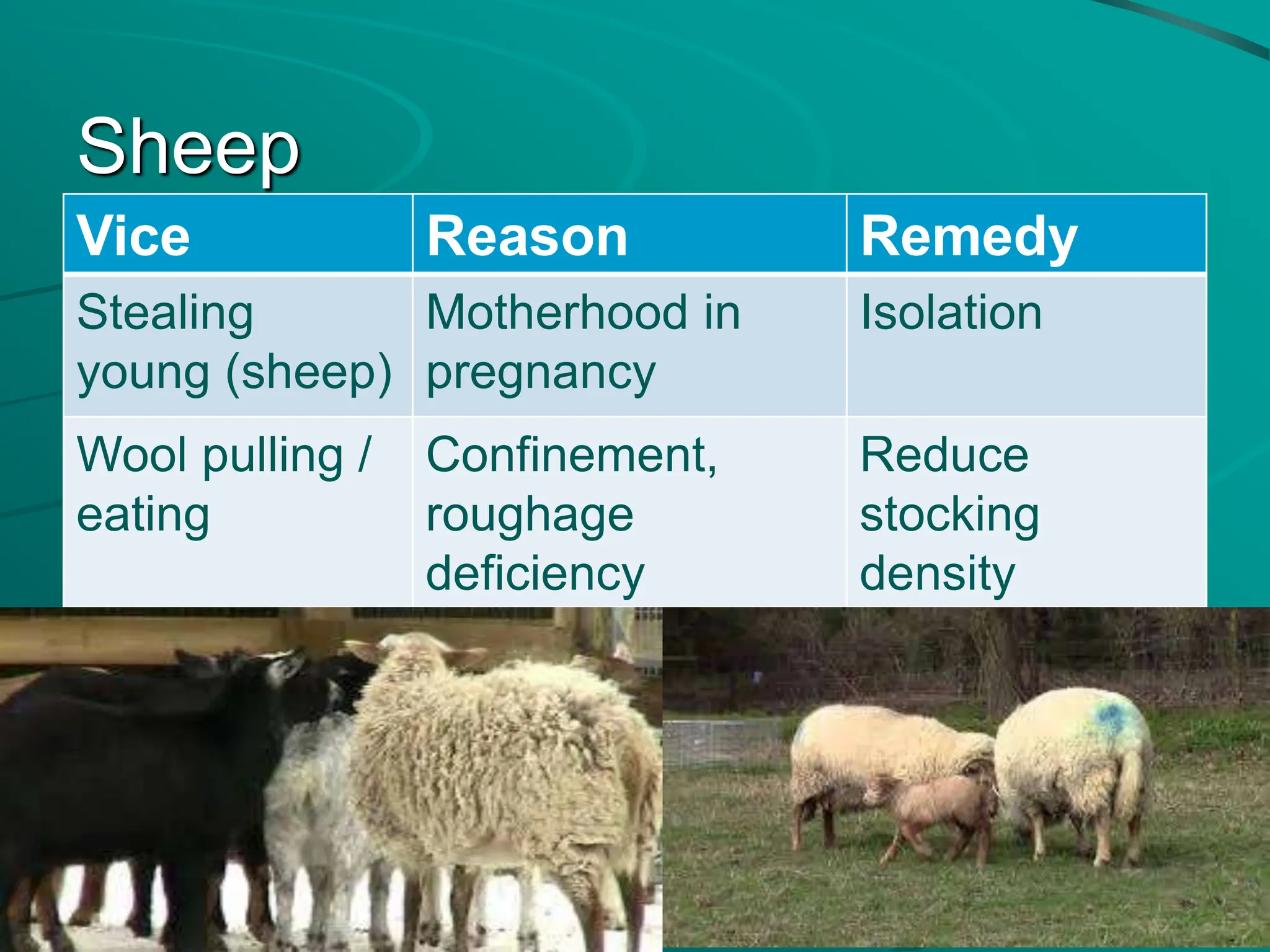 Sheep

| Vice | Reason | Remedy |
|---|---|---|
| Stealing young (sheep) | Motherhood in pregnancy | Isolation |
| Wool pulling / eating | Confinement, roughage deficiency | Reduce stocking density |